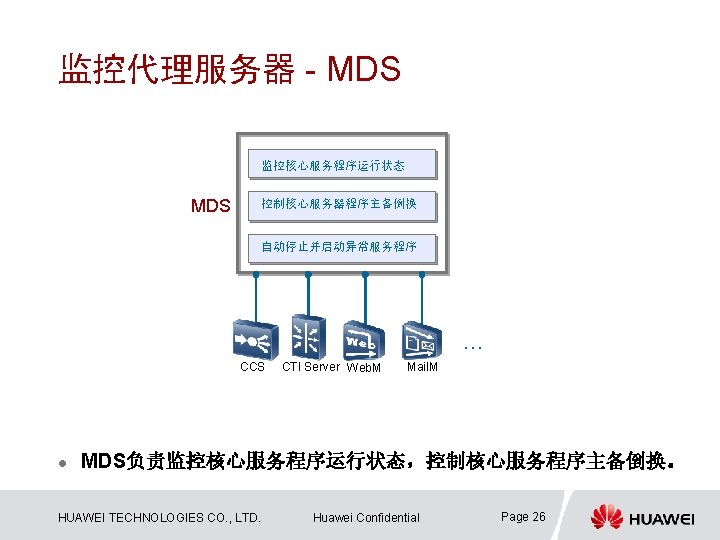 监控代理服务器 - MDS

MDS

监控核心服务程序运行状态

控制核心服务器程序主备倒换

自动停止并启动异常服务程序

Web

CCS CTI Server WebM MailM …

MDS负责监控核心服务程序运行状态，控制核心服务程序主备倒换。

HUAWEI TECHNOLOGIES CO., LTD. Huawei Confidential Page 26

HUAWEI